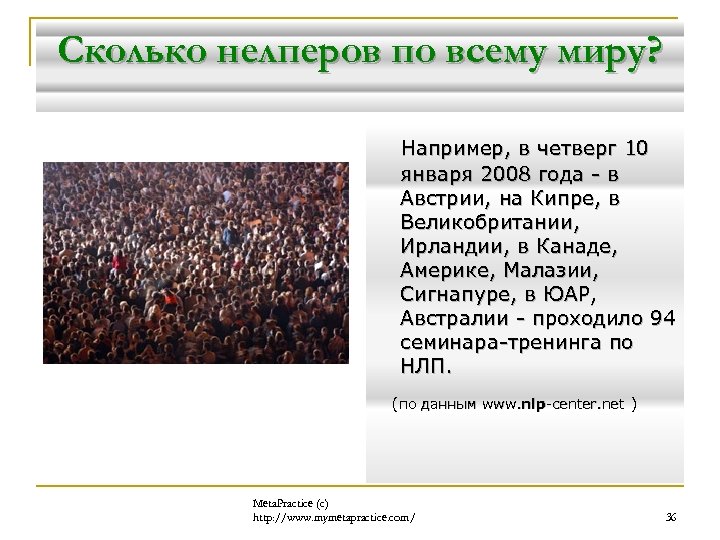 Сколько нелперов по всему миру?

Например, в четверг 10 января 2008 года - в Австрии, на Кипре, в Великобритании, Ирландии, в Канаде, Америке, Малазии, Сигнапуре, в ЮАР, Австралии - проходило 94 семинара-тренинга по НЛП.

(по данным www.nlp-center.net )

MetaPractice (c)
http://www.mymetapractice.com/

36